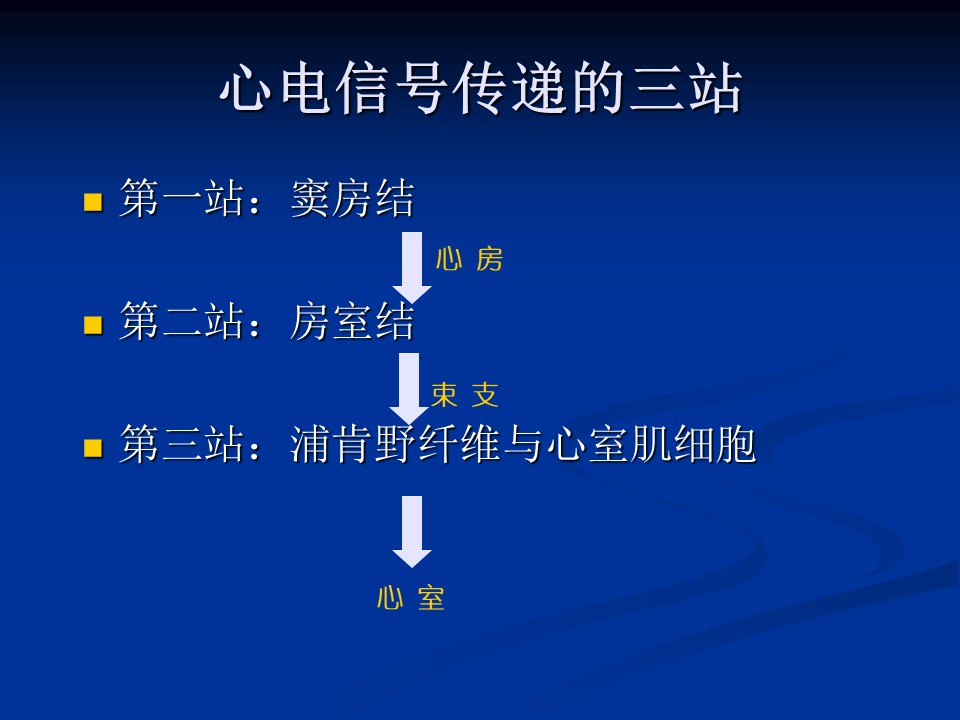 心电信号传递的三站

第一站：窦房结

心 房

第二站：房室结

束 支

第三站：浦肯野纤维与心室肌细胞

心 室